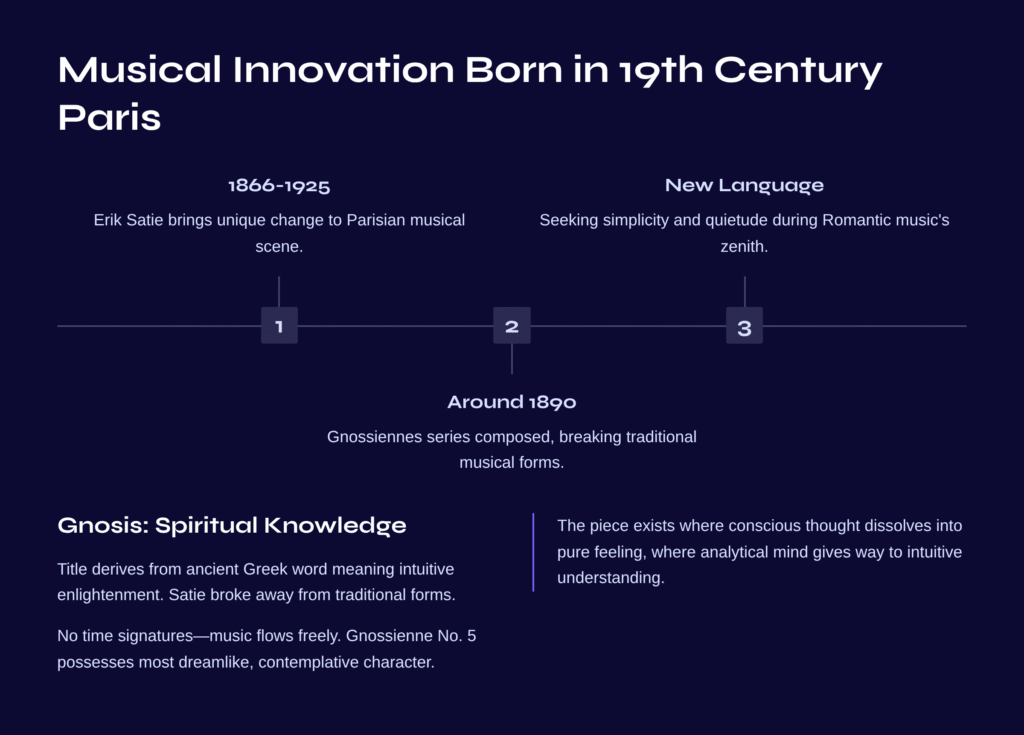 Musical Innovation Born in 19th Century Paris

1866-1925

Erik Satie brings unique change to Parisian musical scene.

New Language

Seeking simplicity and quietude during Romantic music's zenith.

1

2

3

Around 1890

Gnossiennes series composed, breaking traditional musical forms.

Gnosis: Spiritual Knowledge

Title derives from ancient Greek word meaning intuitive enlightenment. Satie broke away from traditional forms.

No time signatures—music flows freely. Gnossienne No. 5 possesses most dreamlike, contemplative character.

The piece exists where conscious thought dissolves into pure feeling, where analytical mind gives way to intuitive understanding.